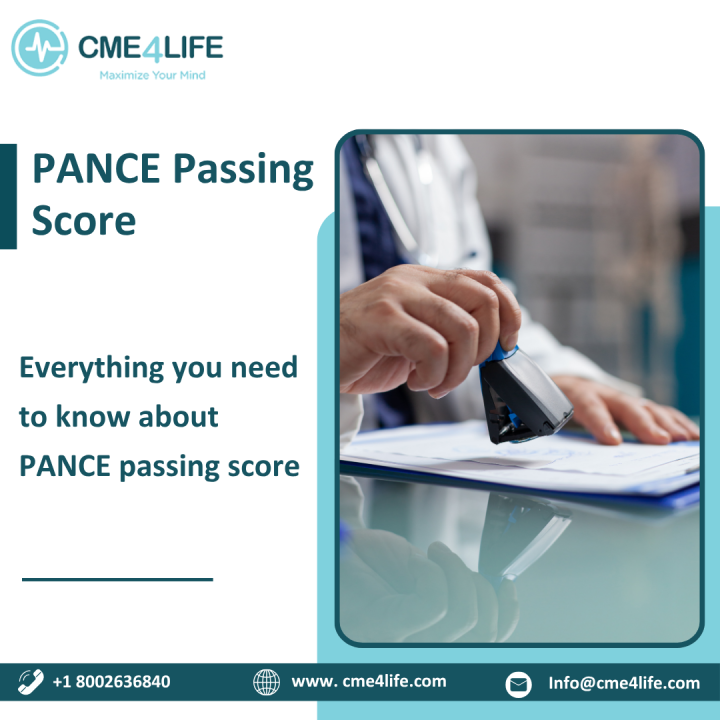 CME4LIFE
Maximize Your Mind

PANCE Passing Score

Everything you need to know about PANCE passing score

+1 8002636840
www. cme4life.com
Info@cme4life.com